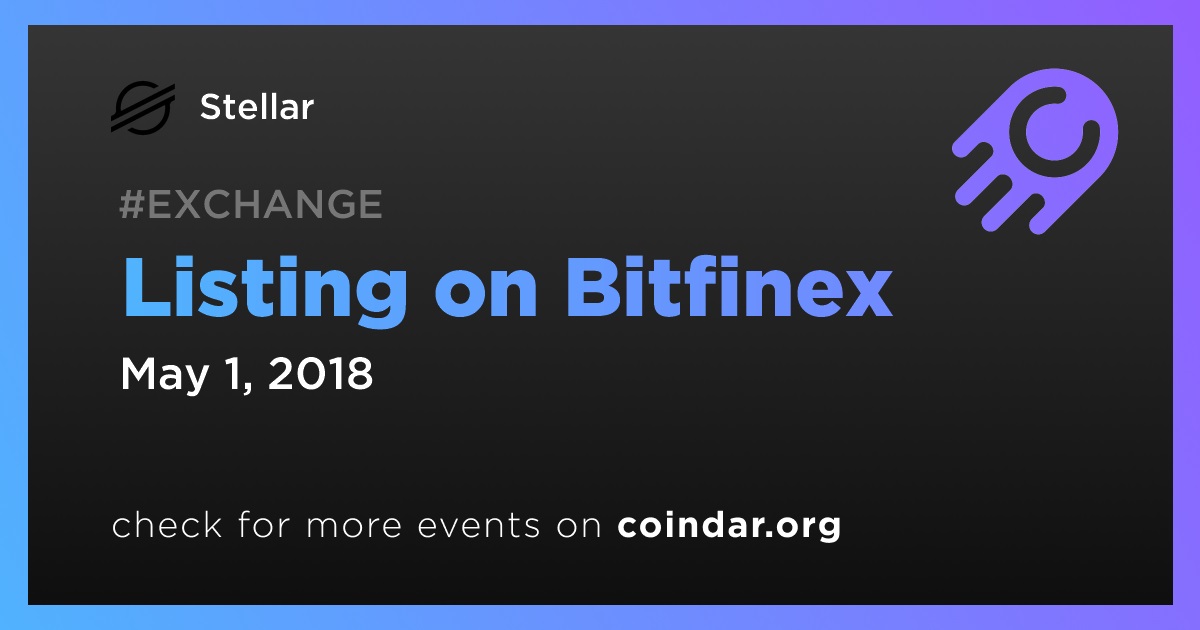 Stellar

#EXCHANGE

Listing on Bitfinex

May 1, 2018

check for more events on coindar.org